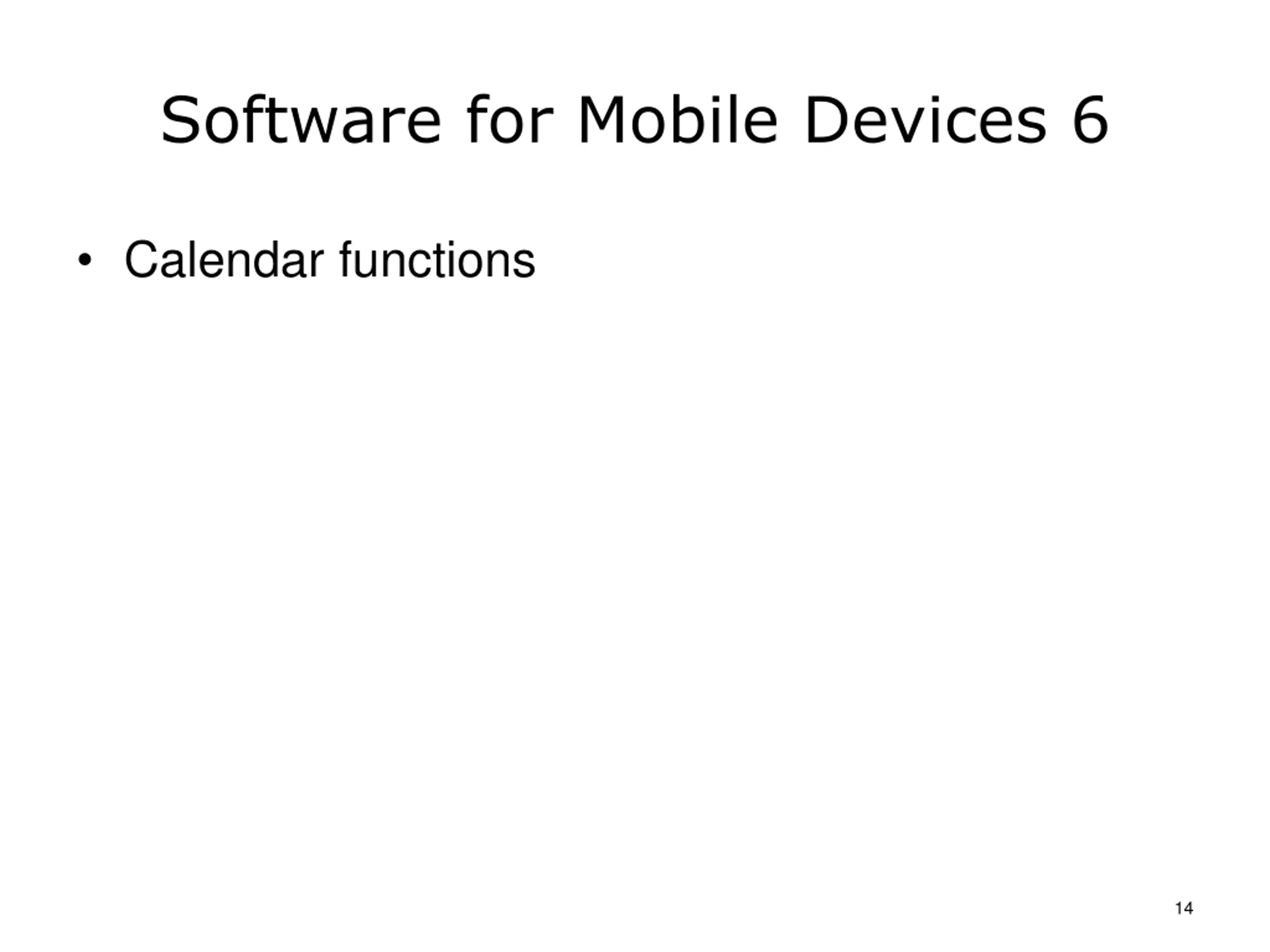 Software for Mobile Devices 6

• Calendar functions

14